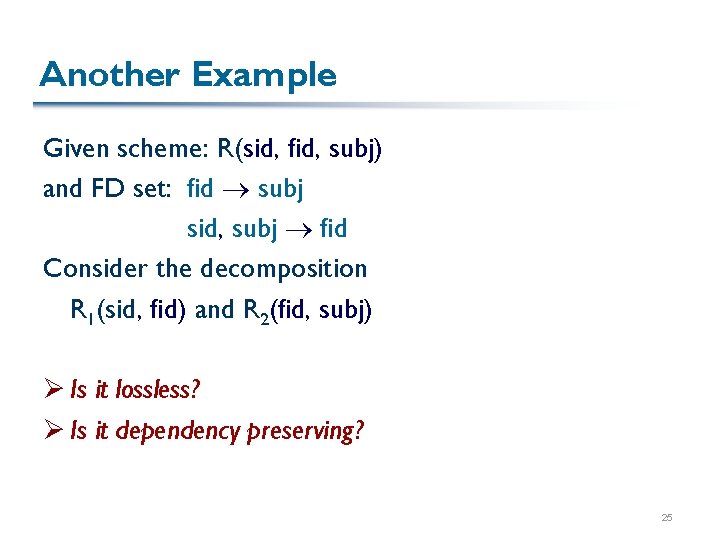 Another Example

Given scheme: R(sid, fid, subj)
and FD set: fid $\rightarrow$ subj
sid, subj $\rightarrow$ fid
Consider the decomposition
$R_1$(sid, fid) and $R_2$(fid, subj)

➢ Is it lossless?
➢ Is it dependency preserving?

25